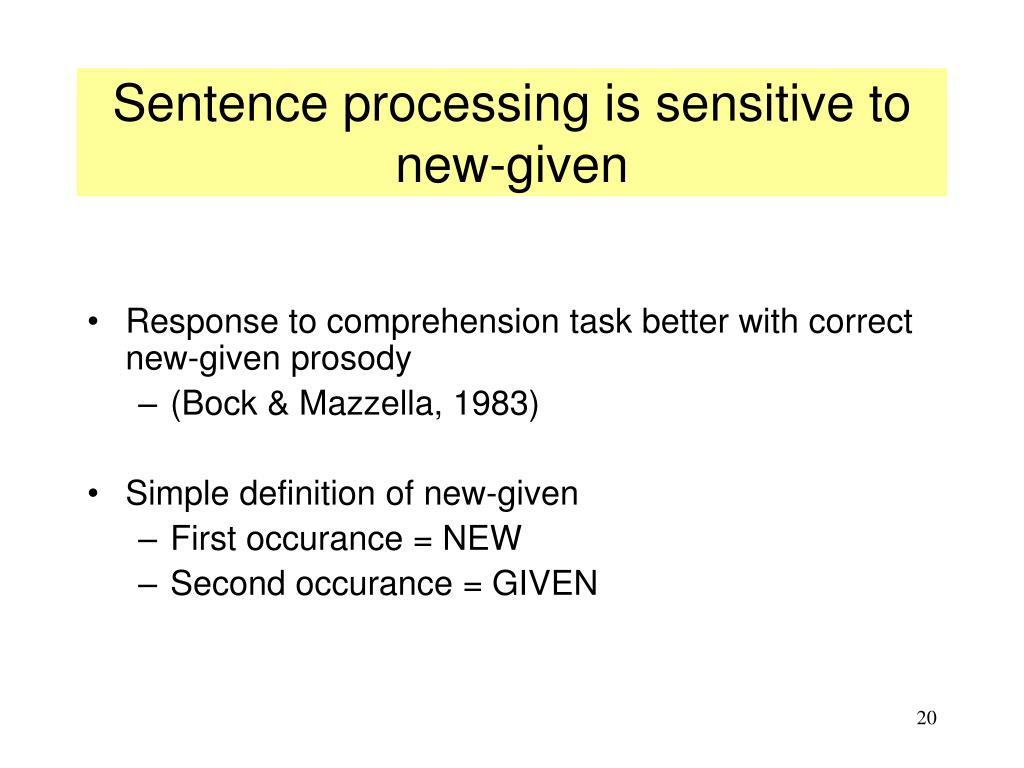 Sentence processing is sensitive to new-given

• Response to comprehension task better with correct new-given prosody
 – (Bock & Mazzella, 1983)

• Simple definition of new-given
 – First occurance = NEW
 – Second occurance = GIVEN

20